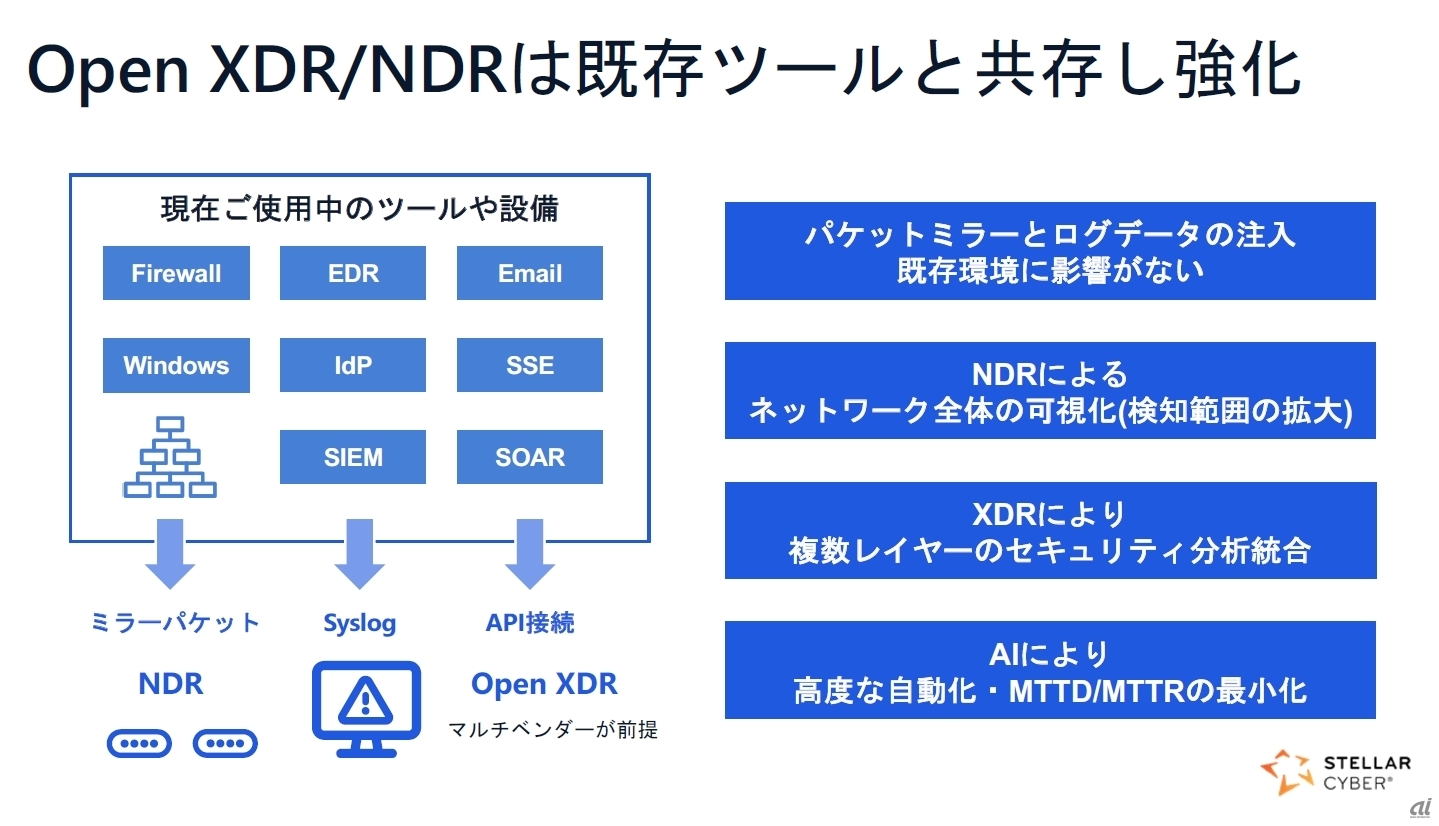 Open XDR/NDRは既存ツールと共存し強化

現在ご使用中のツールや設備

Firewall
EDR
Email
Windows
IdP
SSE
SIEM
SOAR

ミラーパケット
Syslog
API接続

NDR
Open XDR
マルチベンダーが前提

パケットミラーとログデータの注入
既存環境に影響がない

NDRによる
ネットワーク全体の可視化(検知範囲の拡大)

XDRにより
複数レイヤーのセキュリティ分析統合

AIにより
高度な自動化・MTTD/MTTRの最小化

STELLAR CYBER®

ai